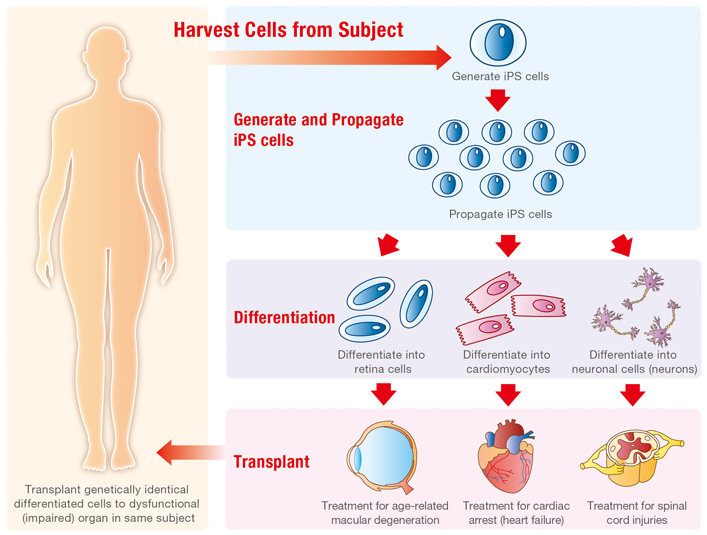 Harvest Cells from Subject

Generate iPS cells

Generate and Propagate iPS cells

Propagate iPS cells

Differentiation

Differentiate into retina cells

Differentiate into cardiomyocytes

Differentiate into neuronal cells (neurons)

Transplant

Treatment for age-related macular degeneration

Treatment for cardiac arrest (heart failure)

Treatment for spinal cord injuries

Transplant genetically identical differentiated cells to dysfunctional (impaired) organ in same subject